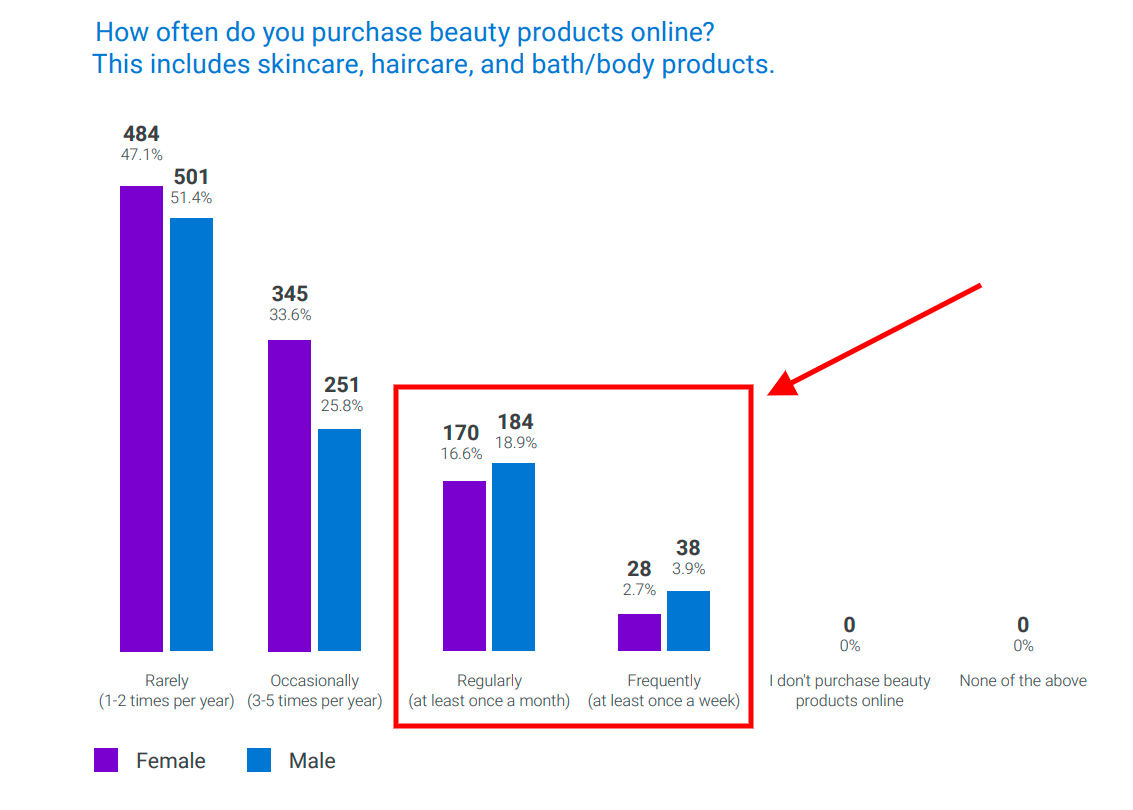 How often do you purchase beauty products online?
This includes skincare, haircare, and bath/body products.

484
47.1%
501
51.4%
345
33.6%
251
25.8%
170
16.6%
184
18.9%
28
2.7%
38
3.9%
0
0%
0
0%

Rarely (1-2 times per year)
Occasionally (3-5 times per year)
Regularly (at least once a month)
Frequently (at least once a week)
I don't purchase beauty products online
None of the above

Female
Male